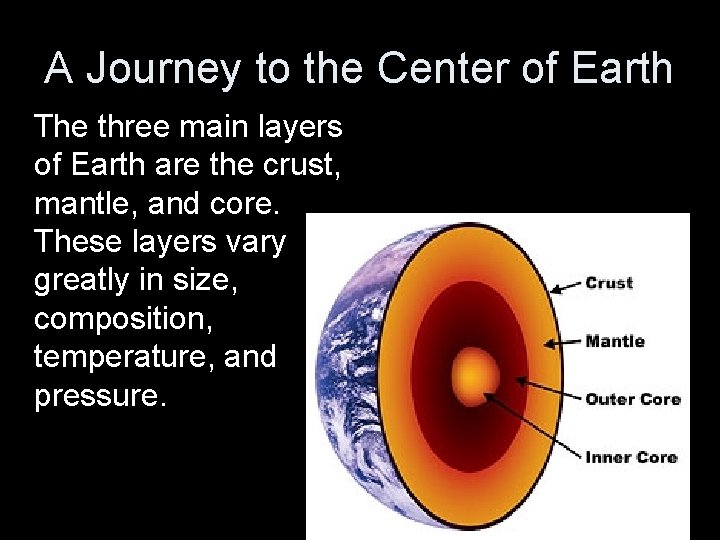 A Journey to the Center of Earth

The three main layers of Earth are the crust, mantle, and core. These layers vary greatly in size, composition, temperature, and pressure.

Crust
Mantle
Outer Core
Inner Core